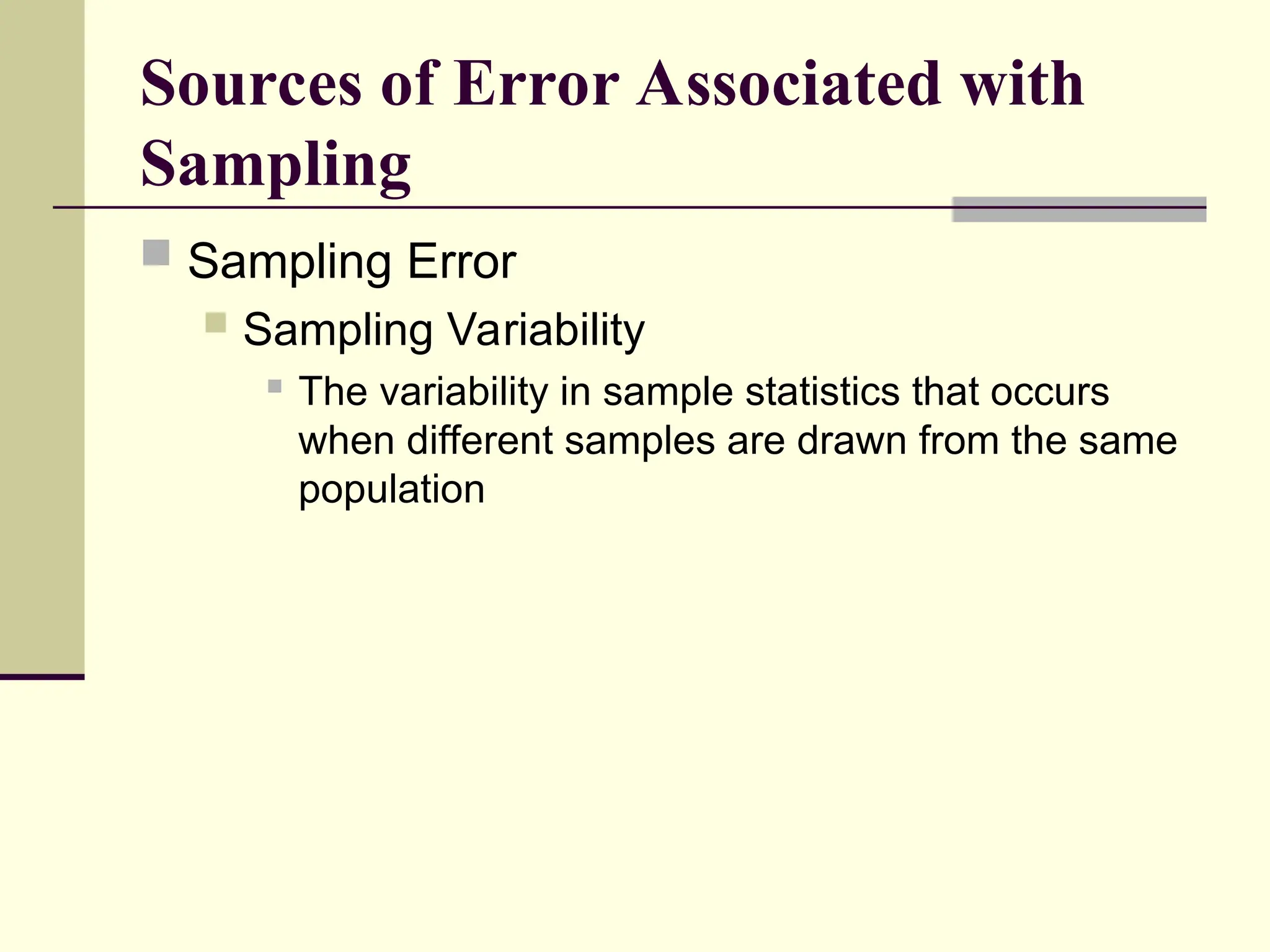 Sources of Error Associated with Sampling

Sampling Error

Sampling Variability

The variability in sample statistics that occurs when different samples are drawn from the same population